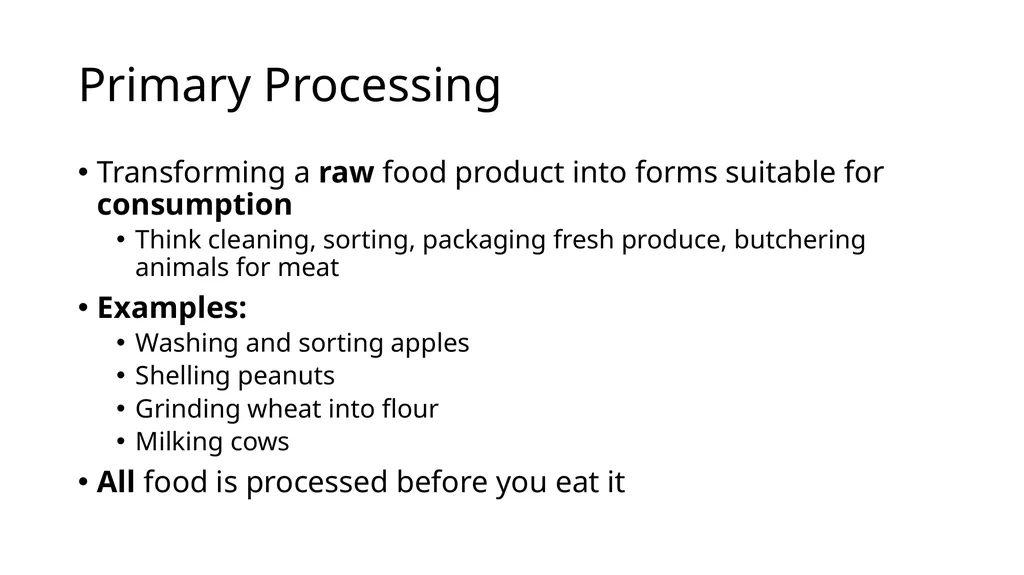 Primary Processing

• Transforming a raw food product into forms suitable for consumption
  • Think cleaning, sorting, packaging fresh produce, butchering animals for meat
• Examples:
  • Washing and sorting apples
  • Shelling peanuts
  • Grinding wheat into flour
  • Milking cows
• All food is processed before you eat it